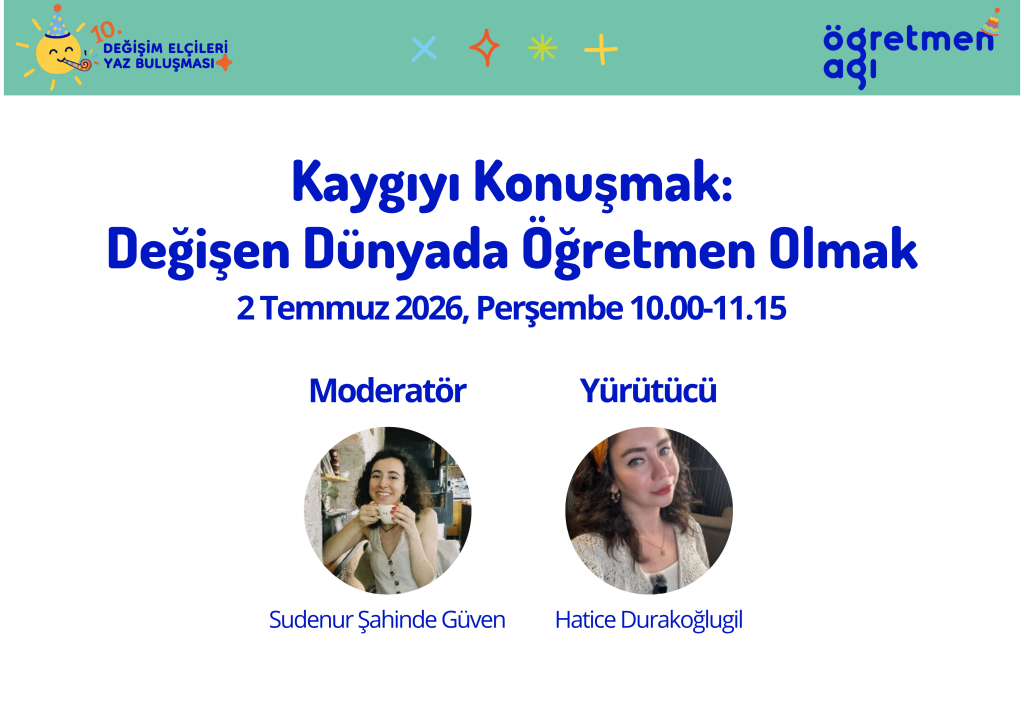 10.
DEĞİŞİM ELÇİLERİ
YAZ BULUŞMASI

öğretmen ağı

Kaygıyı Konuşmak:
Değişen Dünyada Öğretmen Olmak

2 Temmuz 2026, Perşembe 10.00-11.15

Moderatör

Sudenur Şahinde Güven

Yürütücü

Hatice Durakoğlugil